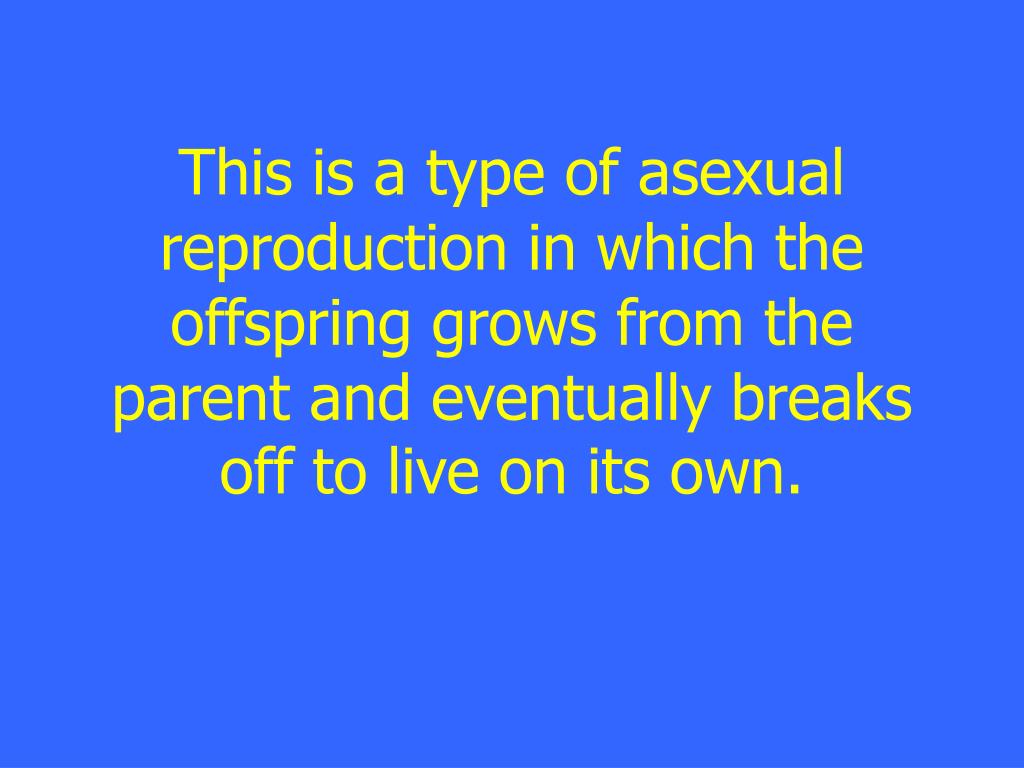 This is a type of asexual reproduction in which the offspring grows from the parent and eventually breaks off to live on its own.